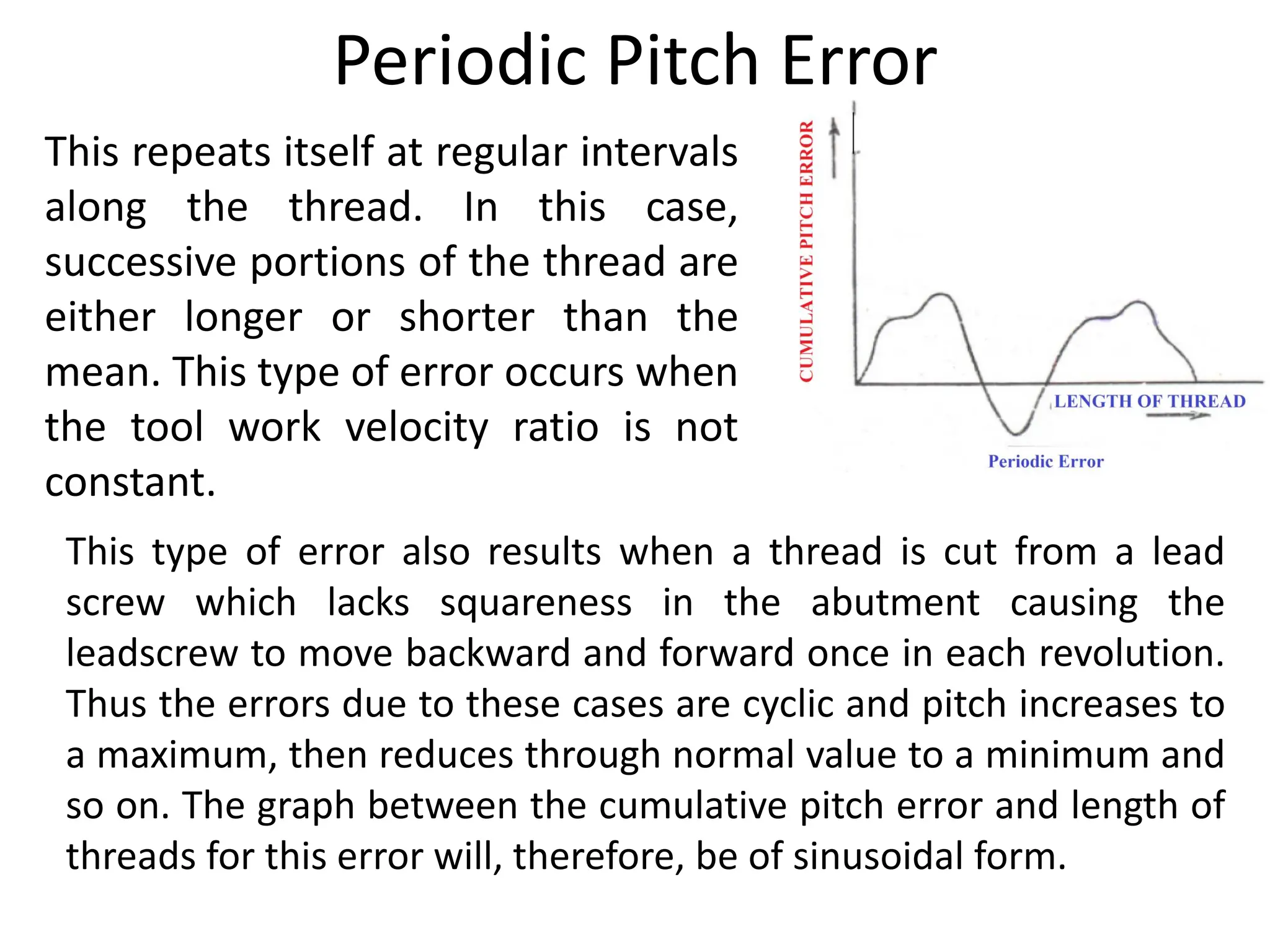 Periodic Pitch Error

This repeats itself at regular intervals along the thread. In this case, successive portions of the thread are either longer or shorter than the mean. This type of error occurs when the tool work velocity ratio is not constant.

CUMULATIVE PITCH ERROR

LENGTH OF THREAD

Periodic Error

This type of error also results when a thread is cut from a lead screw which lacks squareness in the abutment causing the leadscrew to move backward and forward once in each revolution. Thus the errors due to these cases are cyclic and pitch increases to a maximum, then reduces through normal value to a minimum and so on. The graph between the cumulative pitch error and length of threads for this error will, therefore, be of sinusoidal form.